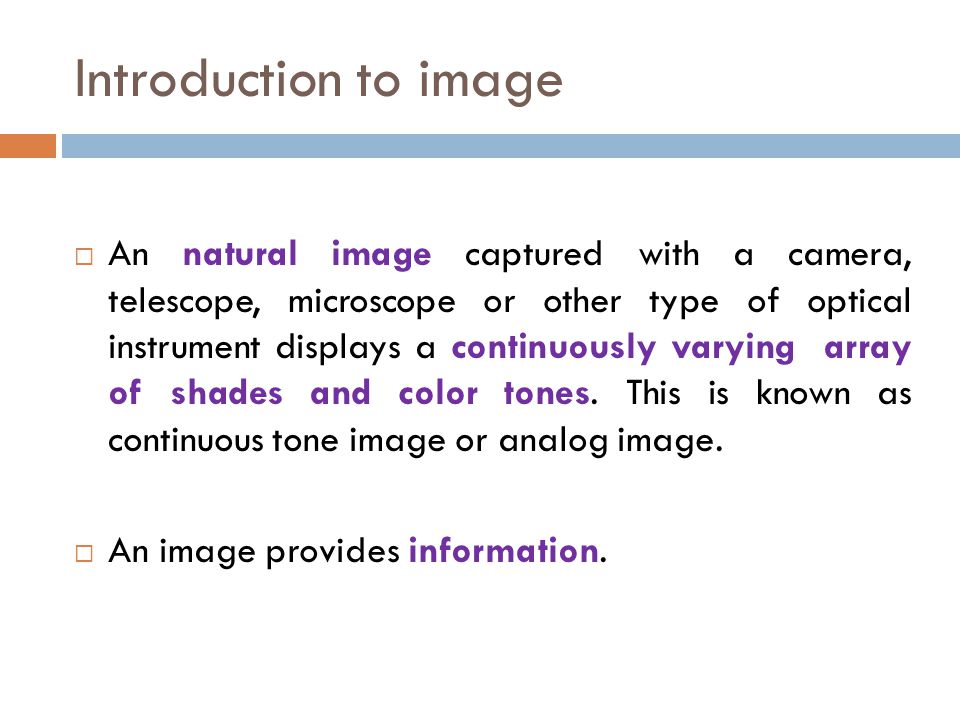 Introduction to image

□ An natural image captured with a camera, telescope, microscope or other type of optical instrument displays a continuously varying array of shades and color tones. This is known as continuous tone image or analog image.

□ An image provides information.